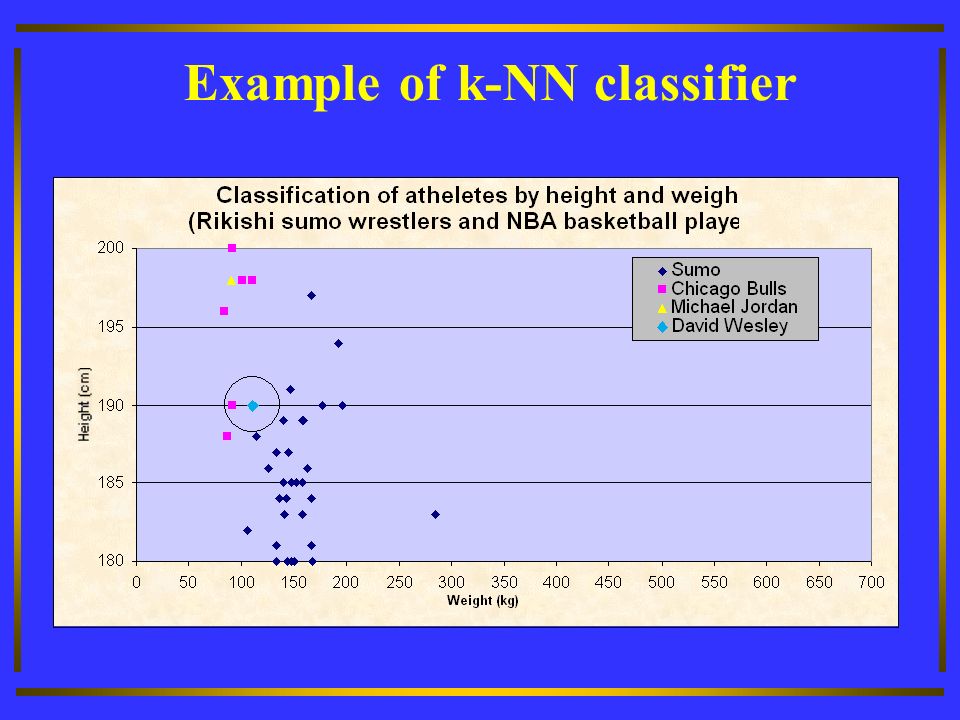 Example of k-NN classifier

Classification of atheletes by height and weigh
(Rikishi sumo wrestlers and NBA basketball playe

Sumo
Chicago Bulls
Michael Jordan
David Wesley

Height (cm)

200
195
190
185
180

0 50 100 150 200 250 300 350 400 450 500 550 600 650 700

Weight (kg)